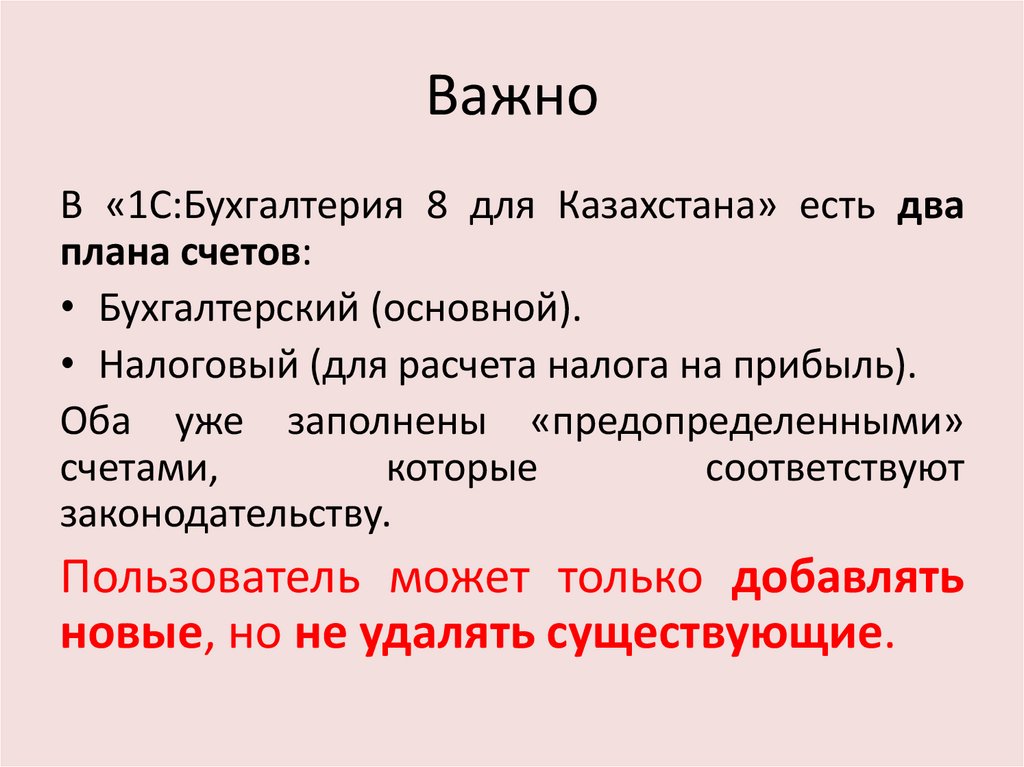 Важно

В «1С:Бухгалтерия 8 для Казахстана» есть два плана счетов:

• Бухгалтерский (основной).

• Налоговый (для расчета налога на прибыль).

Оба уже заполнены «предопределенными» счетами, которые соответствуют законодательству.

Пользователь может только добавлять новые, но не удалять существующие.